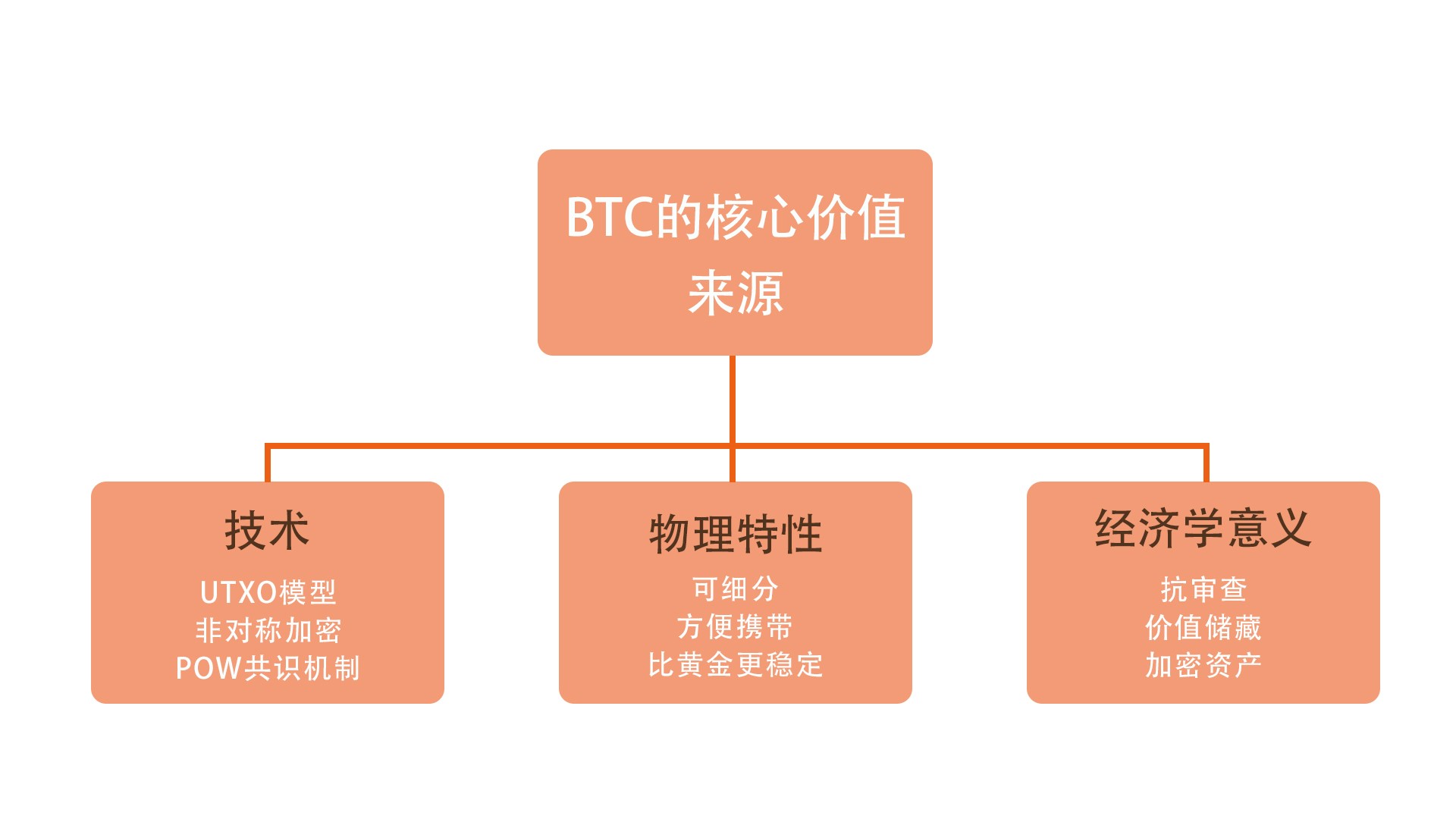 BTC的核心价值来源

技术

UTXO模型
非对称加密
POW共识机制

物理特性

可细分
方便携带
比黄金更稳定

经济学意义

抗审查
价值储藏
加密资产